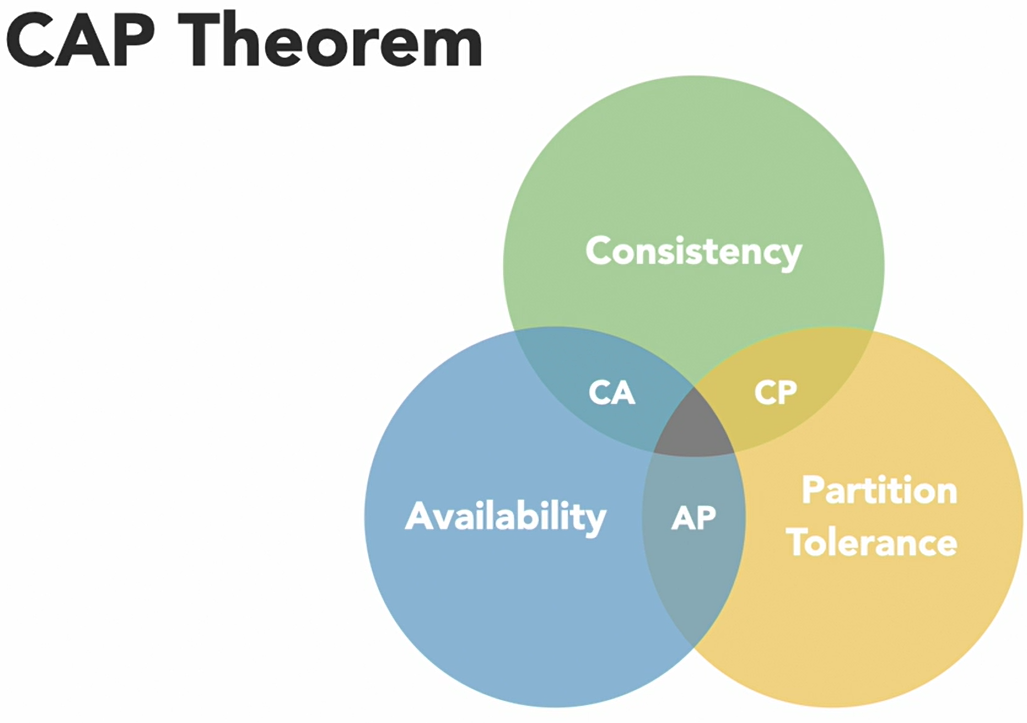 CAP Theorem

Consistency

CA

CP

Availability

AP

Partition Tolerance